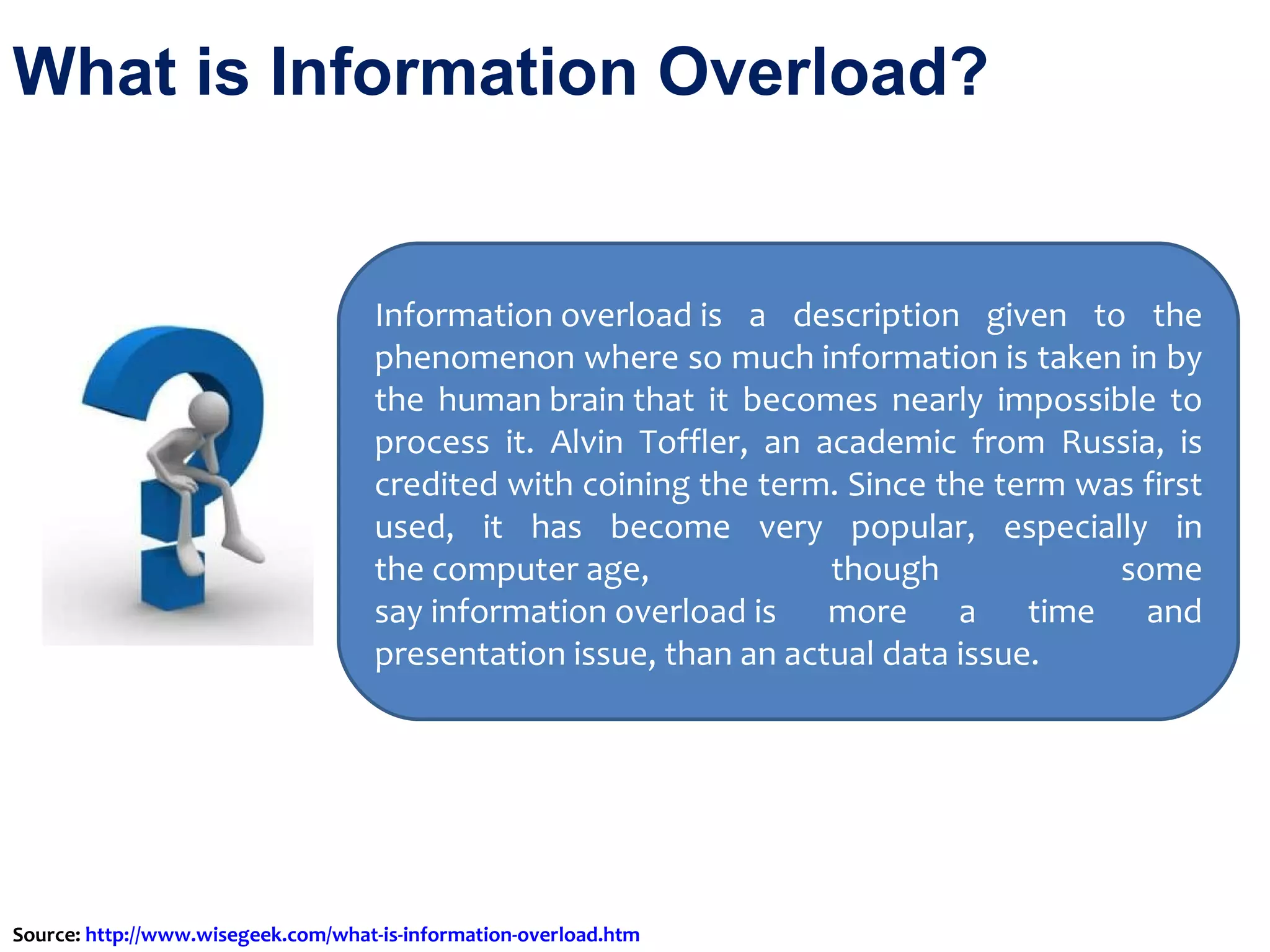 What is Information Overload?

Information overload is a description given to the phenomenon where so much information is taken in by the human brain that it becomes nearly impossible to process it. Alvin Toffler, an academic from Russia, is credited with coining the term. Since the term was first used, it has become very popular, especially in the computer age, though some say information overload is more a time and presentation issue, than an actual data issue.

Source: http://www.wisegeek.com/what-is-information-overload.htm